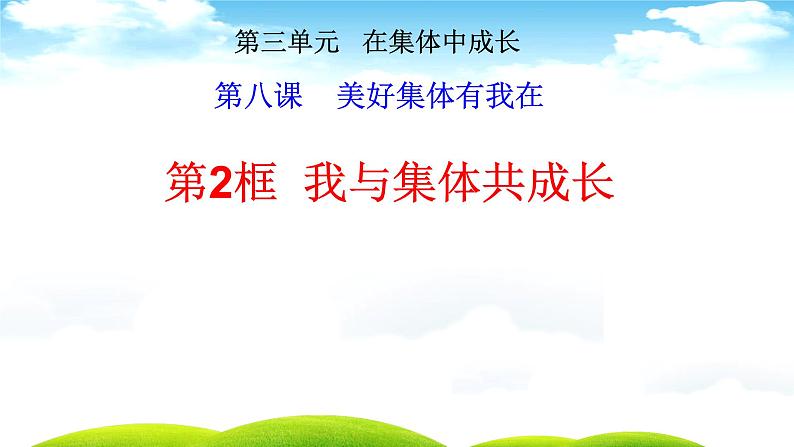 第三单元　在集体中成长

第八课　美好集体有我在

第2框　我与集体共成长